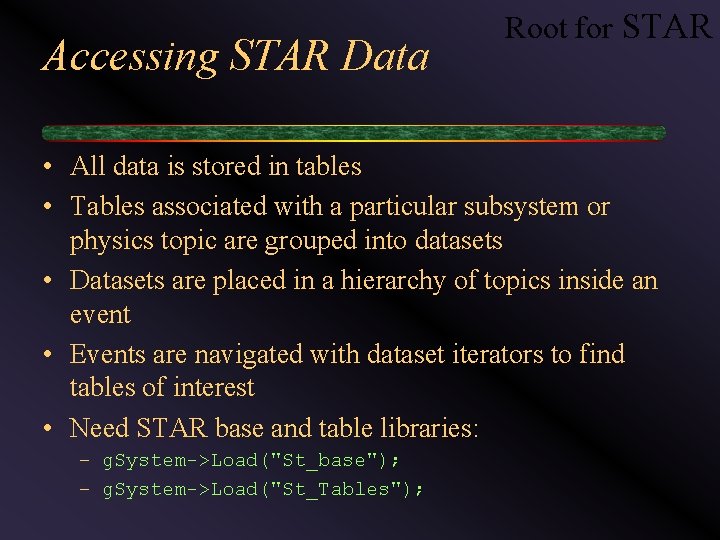 Root for STAR

Accessing STAR Data

• All data is stored in tables
• Tables associated with a particular subsystem or physics topic are grouped into datasets
• Datasets are placed in a hierarchy of topics inside an event
• Events are navigated with dataset iterators to find tables of interest
• Need STAR base and table libraries:
  – gSystem->Load("St_base");
  – gSystem->Load("St_Tables");